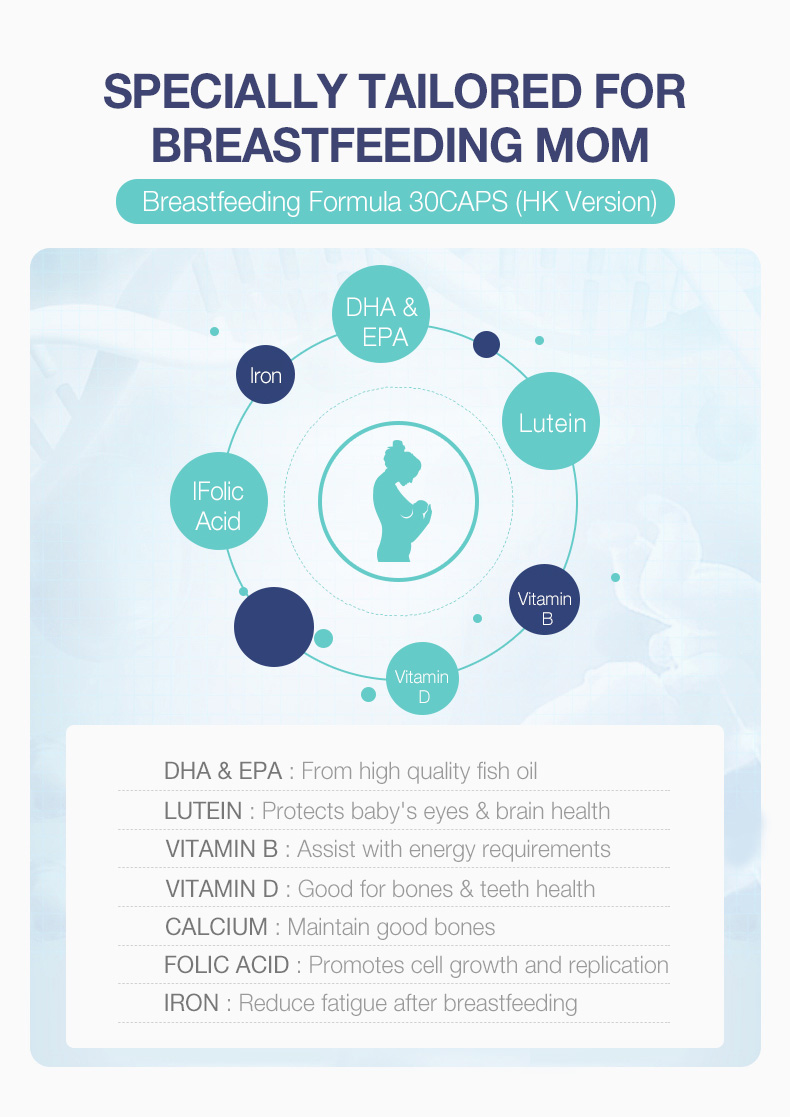 SPECIALLY TAILORED FOR BREASTFEEDING MOM

Breastfeeding Formula 30CAPS (HK Version)

DHA & EPA

Lutein

Vitamin B

Vitamin D

IFolic Acid

Iron

DHA & EPA : From high quality fish oil

LUTEIN : Protects baby's eyes & brain health

VITAMIN B : Assist with energy requirements

VITAMIN D : Good for bones & teeth health

CALCIUM : Maintain good bones

FOLIC ACID : Promotes cell growth and replication

IRON : Reduce fatigue after breastfeeding